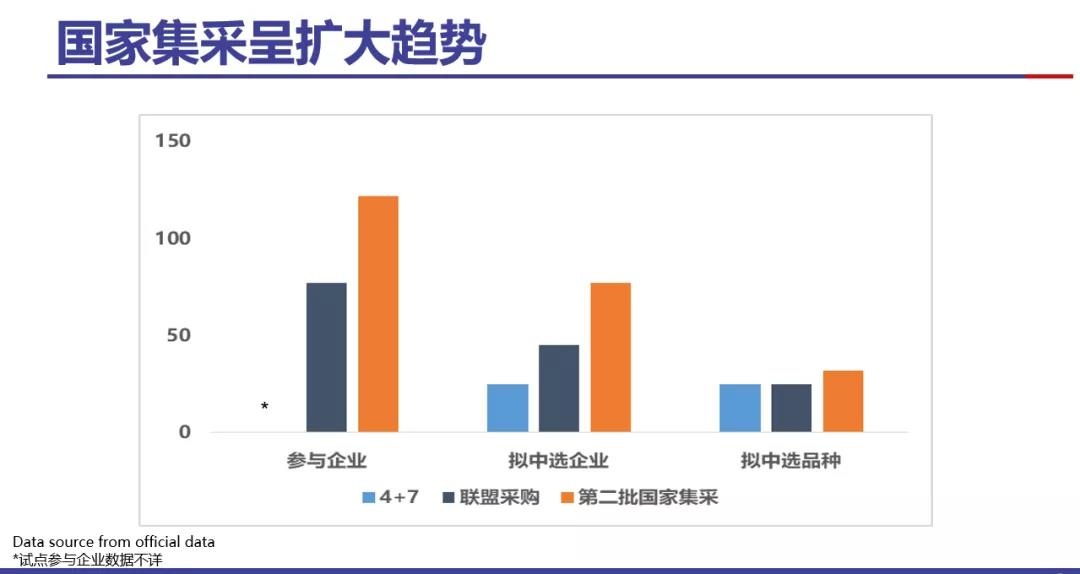 国家集采呈扩大趋势

150
100
50
0
*
参与企业
拟中选企业
拟中选品种
4+7
联盟采购
第二批国家集采

Data source from official data
*试点参与企业数据不详